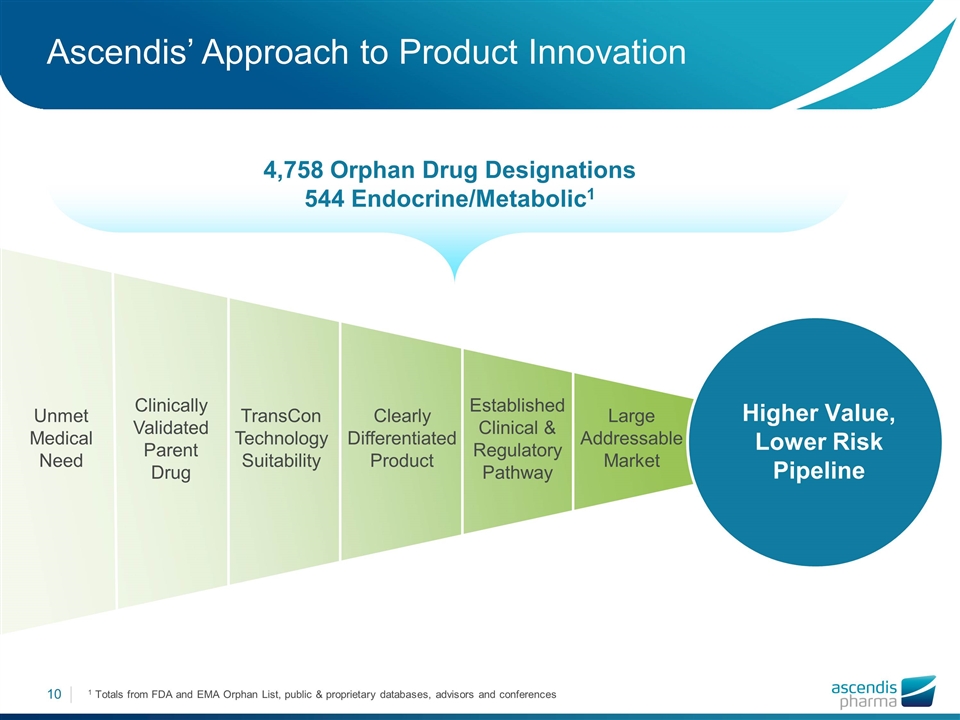 Ascendis' Approach to Product Innovation

4,758 Orphan Drug Designations
544 Endocrine/Metabolic$^1$

Unmet Medical Need

Clinically Validated Parent Drug

TransCon Technology Suitability

Clearly Differentiated Product

Established Clinical & Regulatory Pathway

Large Addressable Market

Higher Value, Lower Risk Pipeline

10

$^1$ Totals from FDA and EMA Orphan List, public & proprietary databases, advisors and conferences

ascendis pharma